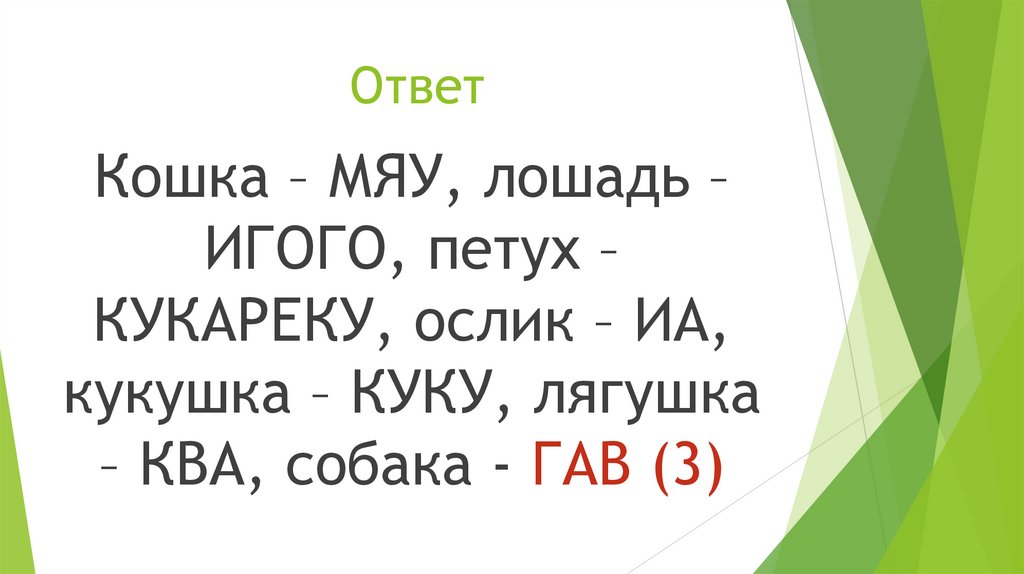 Ответ

Кошка – МЯУ, лошадь – ИГОГО, петух – КУКАРЕКУ, ослик – ИА, кукушка – КУКУ, лягушка – КВА, собака - ГАВ (3)